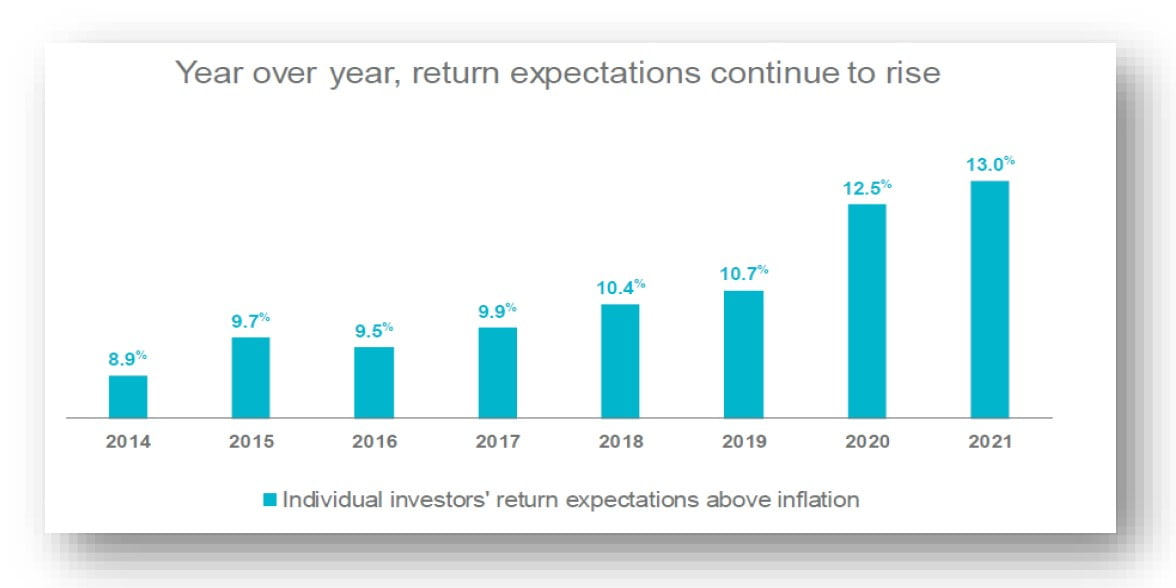 Year over year, return expectations continue to rise

8.9%
9.7%
9.5%
9.9%
10.4%
10.7%
12.5%
13.0%

2014
2015
2016
2017
2018
2019
2020
2021

Individual investors' return expectations above inflation